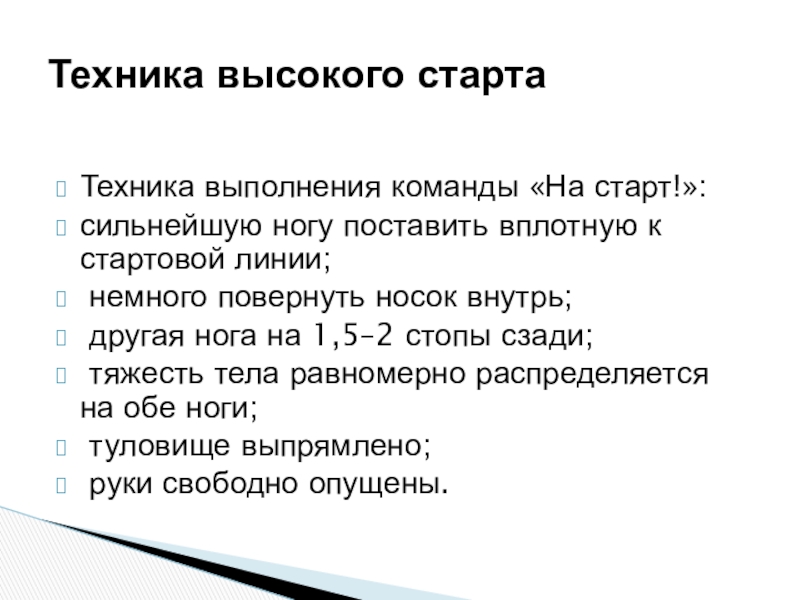 Техника высокого старта

Техника выполнения команды «На старт!»:

сильнейшую ногу поставить вплотную к стартовой линии;

немного повернуть носок внутрь;

другая нога на 1,5-2 стопы сзади;

тяжесть тела равномерно распределяется на обе ноги;

туловище выпрямлено;

руки свободно опущены.